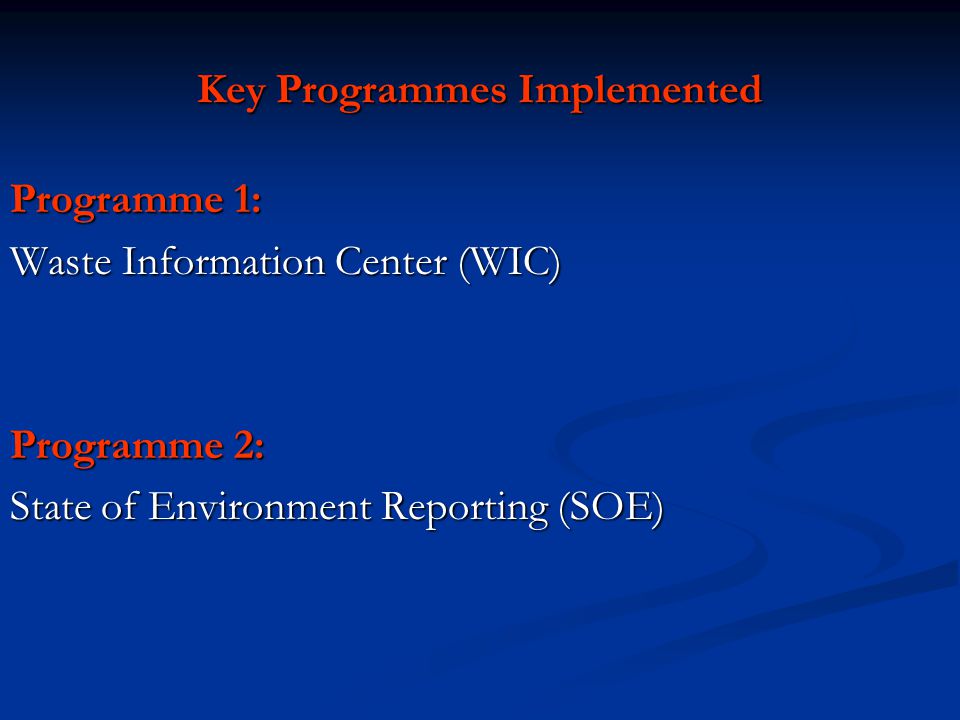 Key Programmes Implemented

Programme 1:
Waste Information Center (WIC)

Programme 2:
State of Environment Reporting (SOE)